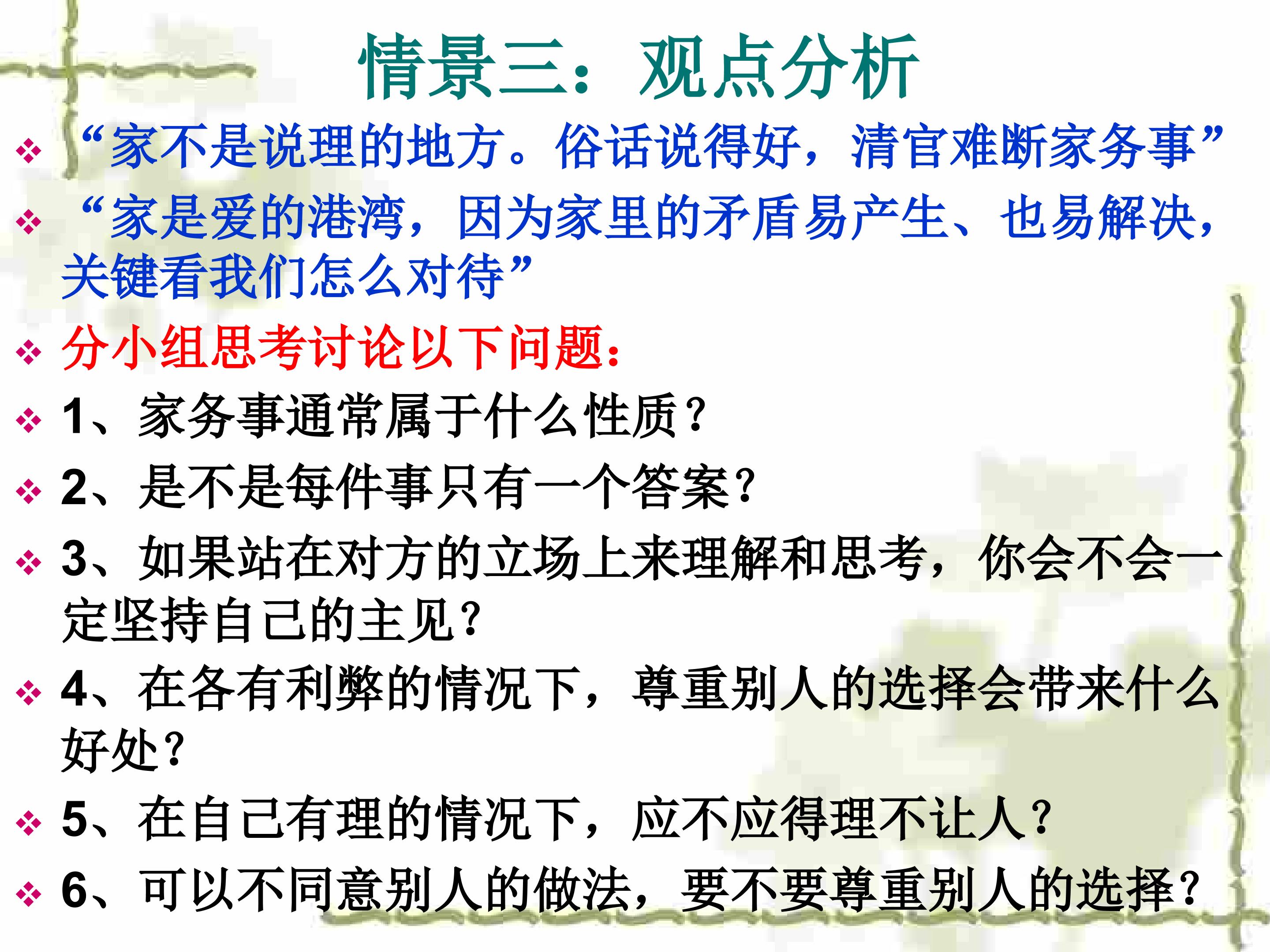 情景三：观点分析

❖ “家不是说理的地方。俗话说得好，清官难断家务事”

❖ “家是爱的港湾，因为家里的矛盾易产生、也易解决，关键看我们怎么对待”

❖ 分小组思考讨论以下问题：

❖ 1、家务事通常属于什么性质？

❖ 2、是不是每件事只有一个答案？

❖ 3、如果站在对方的立场上来理解和思考，你会不会一定坚持自己的主见？

❖ 4、在各有利弊的情况下，尊重别人的选择会带来什么好处？

❖ 5、在自己有理的情况下，应不应得理不让人？

❖ 6、可以不同意别人的做法，要不要尊重别人的选择？